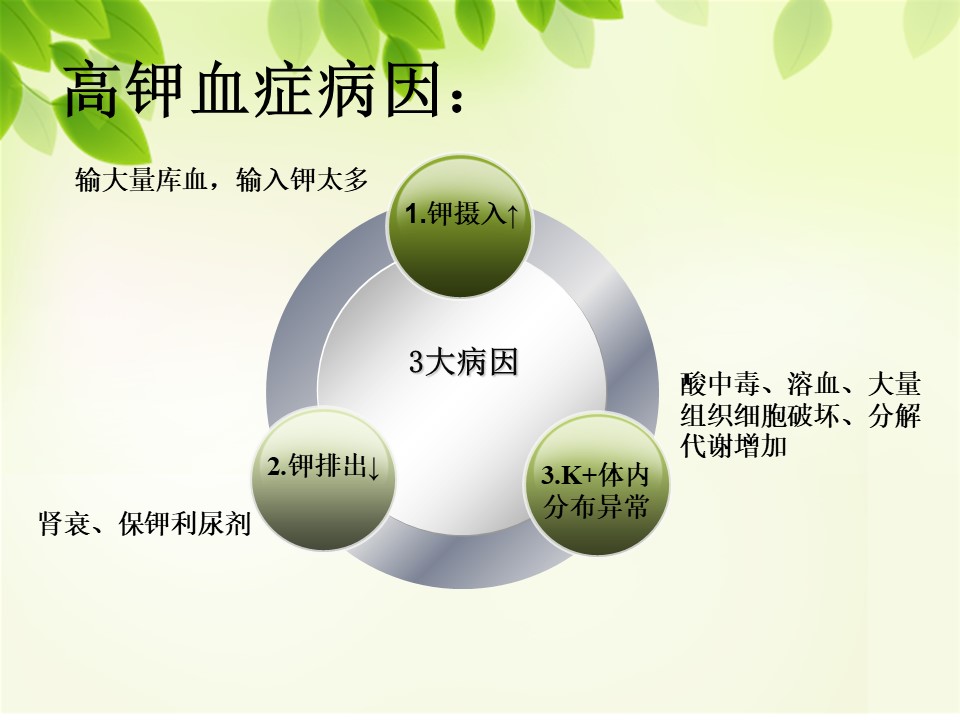 高钾血症病因：

输大量库血，输入钾太多

1.钾摄入↑

3大病因

酸中毒、溶血、大量组织细胞破坏、分解代谢增加

2.钾排出↓

3.K+体内分布异常

肾衰、保钾利尿剂